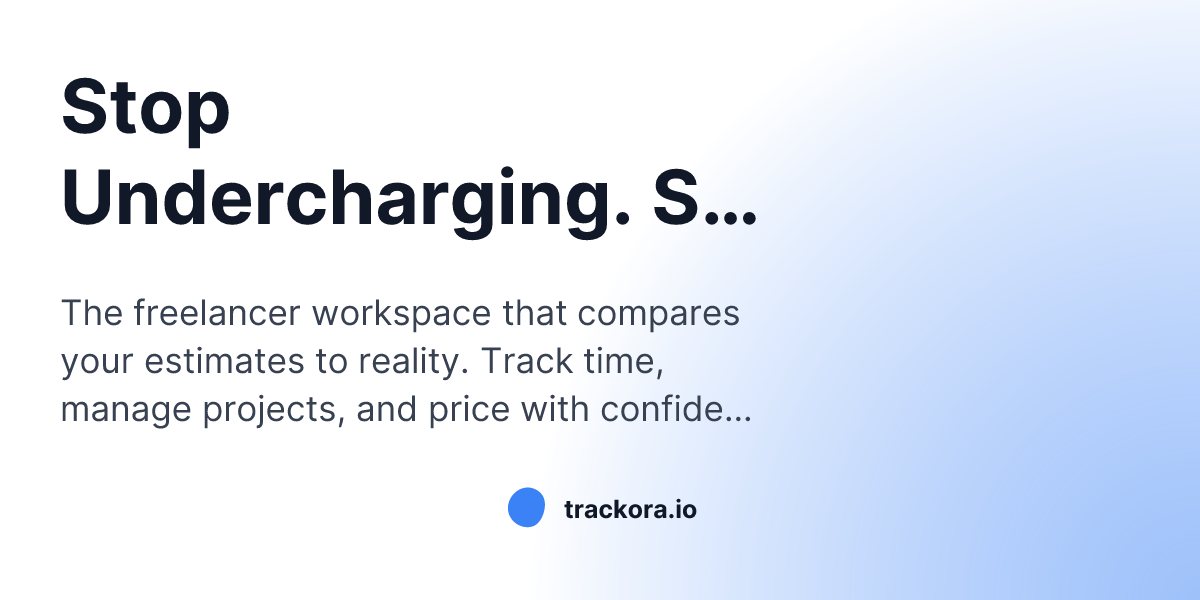 Stop Undercharging. S...

The freelancer workspace that compares your estimates to reality. Track time, manage projects, and price with confide...

trackora.io